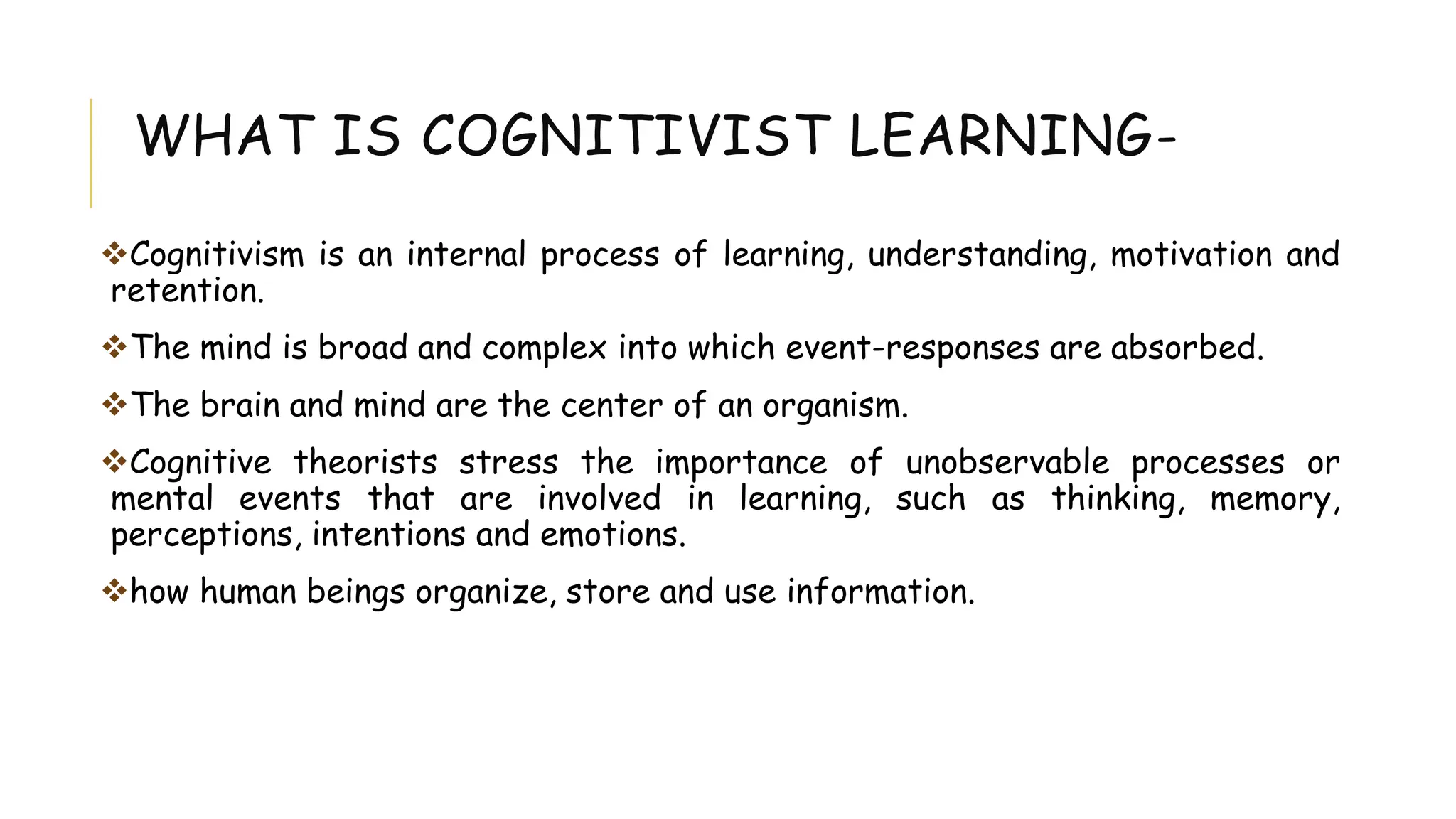 WHAT IS COGNITIVIST LEARNING-

❖Cognitivism is an internal process of learning, understanding, motivation and retention.

❖The mind is broad and complex into which event-responses are absorbed.

❖The brain and mind are the center of an organism.

❖Cognitive theorists stress the importance of unobservable processes or mental events that are involved in learning, such as thinking, memory, perceptions, intentions and emotions.

❖how human beings organize, store and use information.